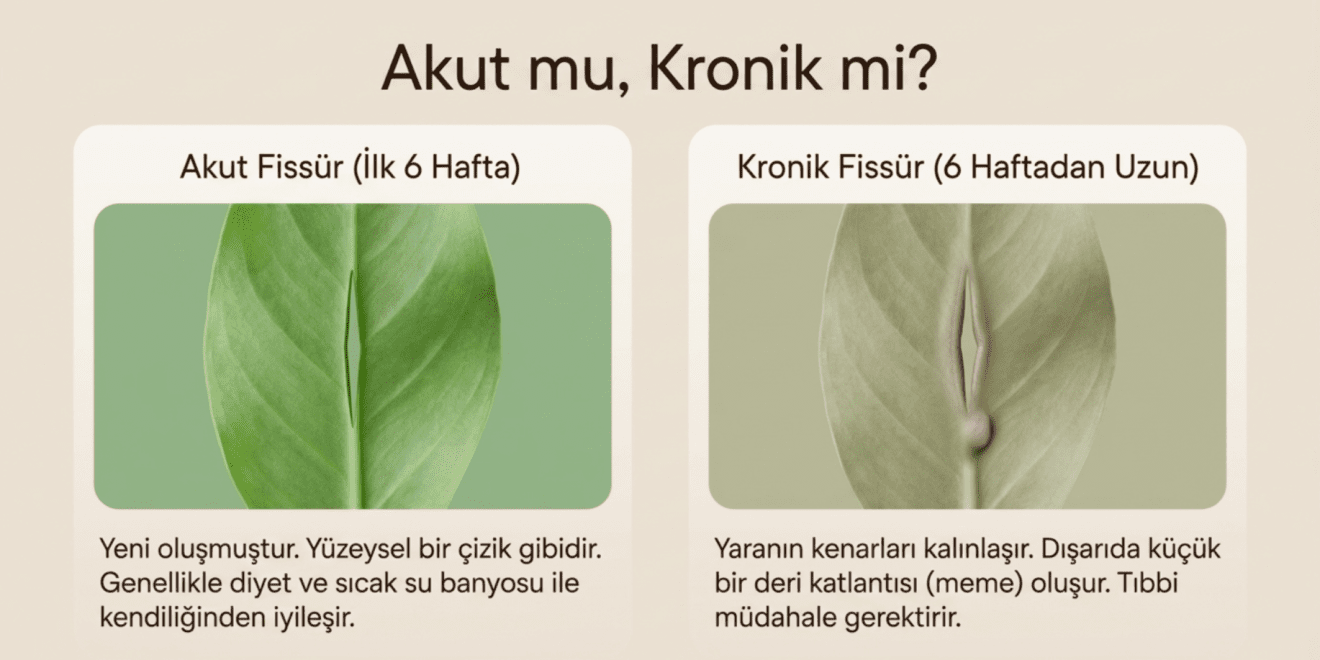 Akut mu, Kronik mi?

Akut Fissür (İlk 6 Hafta)

Yeni oluşmuştur. Yüzeysel bir çizik gibidir. Genellikle diyet ve sıcak su banyosu ile kendiliğinden iyileşir.

Kronik Fissür (6 Haftadan Uzun)

Yaranın kenarları kalınlaşır. Dışarıda küçük bir deri katlantısı (meme) oluşur. Tıbbi müdahale gerektirir.